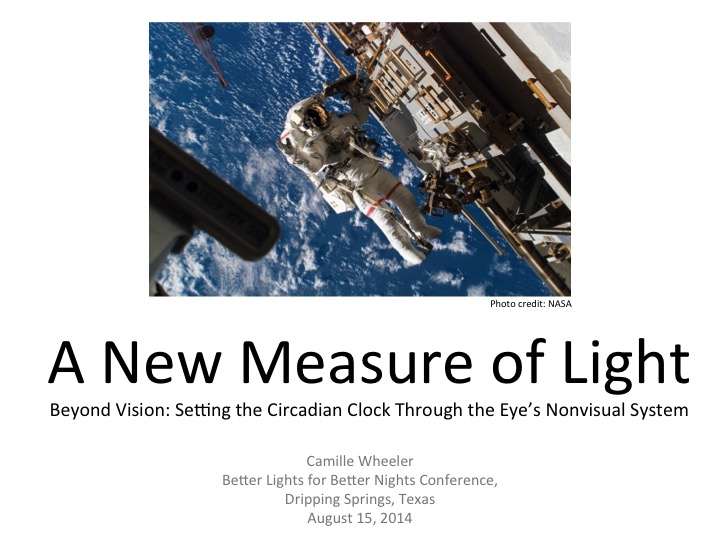 Photo credit: NASA

A New Measure of Light

Beyond Vision: Setting the Circadian Clock Through the Eye's Nonvisual System

Camille Wheeler
Better Lights for Better Nights Conference,
Dripping Springs, Texas
August 15, 2014